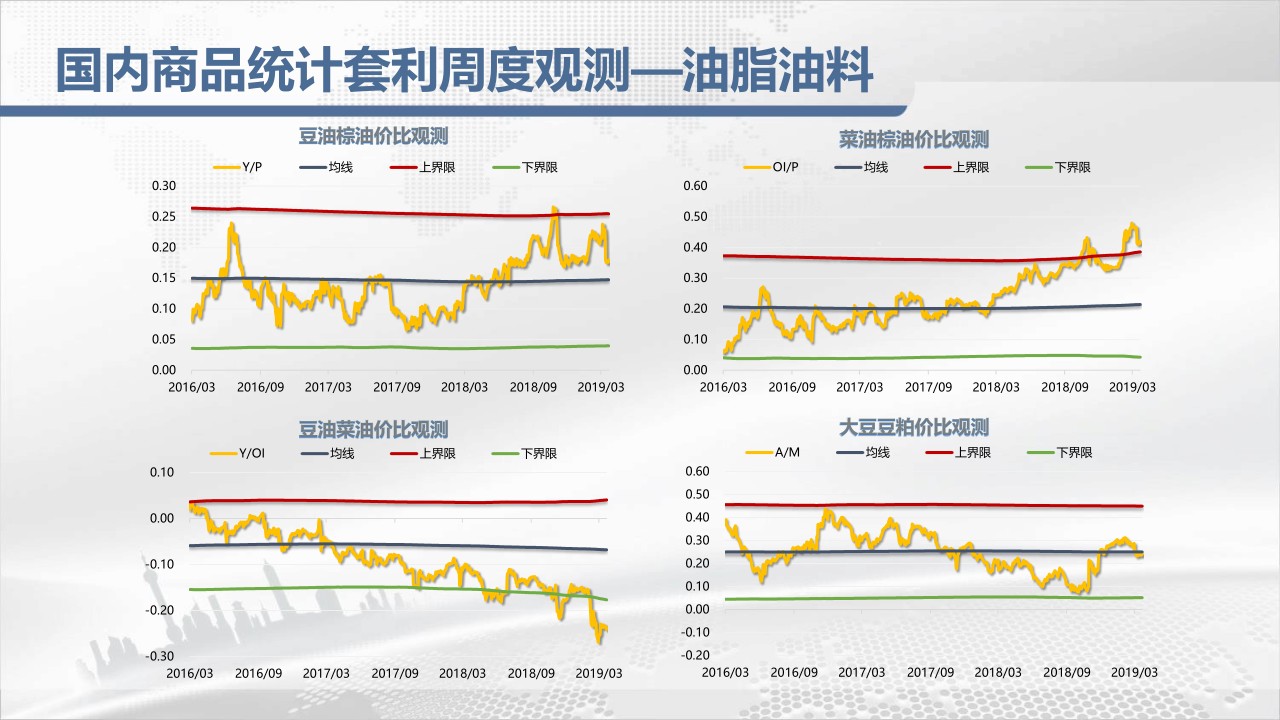 国内商品统计套利周度观测—油脂油料

豆油棕油价比观测

Y/P 均线 上界限 下界限

0.30
0.25
0.20
0.15
0.10
0.05
0.00

2016/03 2016/09 2017/03 2017/09 2018/03 2018/09 2019/03

菜油棕油价比观测

OI/P 均线 上界限 下界限

0.60
0.50
0.40
0.30
0.20
0.10
0.00

2016/03 2016/09 2017/03 2017/09 2018/03 2018/09 2019/03

豆油菜油价比观测

Y/OI 均线 上界限 下界限

0.10
0.00
-0.10
-0.20
-0.30

2016/03 2016/09 2017/03 2017/09 2018/03 2018/09 2019/03

大豆豆粕价比观测

A/M 均线 上界限 下界限

0.60
0.50
0.40
0.30
0.20
0.10
0.00
-0.10
-0.20

2016/03 2016/09 2017/03 2017/09 2018/03 2018/09 2019/03